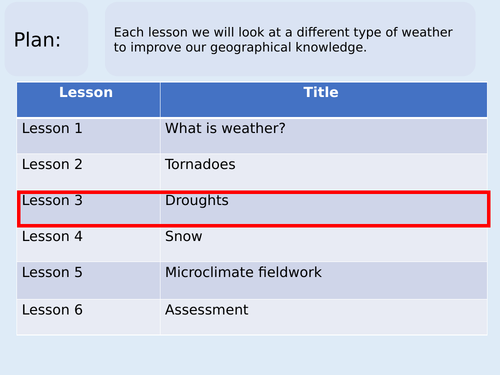 Plan:

Each lesson we will look at a different type of weather to improve our geographical knowledge.

| Lesson | Title |
|---|---|
| Lesson 1 | What is weather? |
| Lesson 2 | Tornadoes |
| Lesson 3 | Droughts |
| Lesson 4 | Snow |
| Lesson 5 | Microclimate fieldwork |
| Lesson 6 | Assessment |